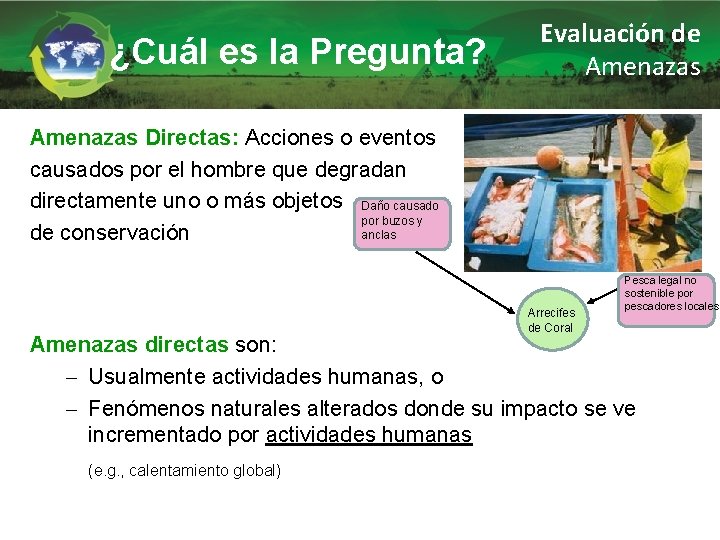 ¿Cuál es la Pregunta?

Evaluación de Amenazas

Amenazas Directas: Acciones o eventos causados por el hombre que degradan directamente uno o más objetos de conservación

Daño causado por buzos y anclas

Arrecifes de Coral

Pesca legal no sostenible por pescadores locales

Amenazas directas son:

– Usualmente actividades humanas, o

– Fenómenos naturales alterados donde su impacto se ve incrementado por actividades humanas

(e.g., calentamiento global)